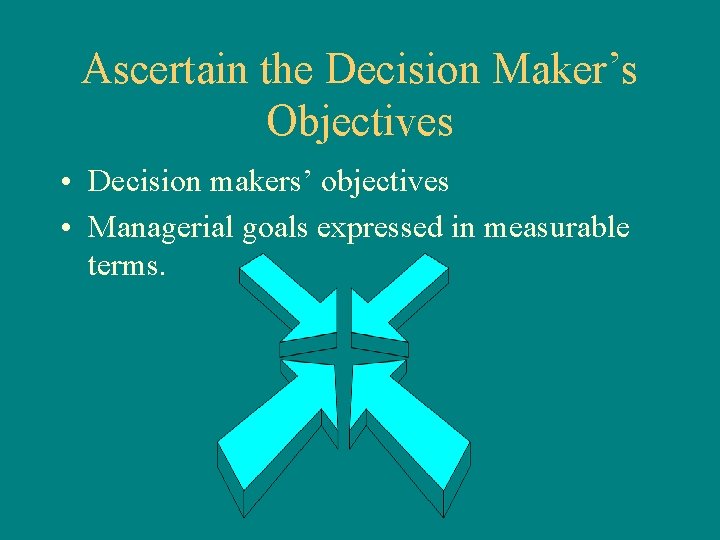 Ascertain the Decision Maker's Objectives

• Decision makers' objectives
• Managerial goals expressed in measurable terms.